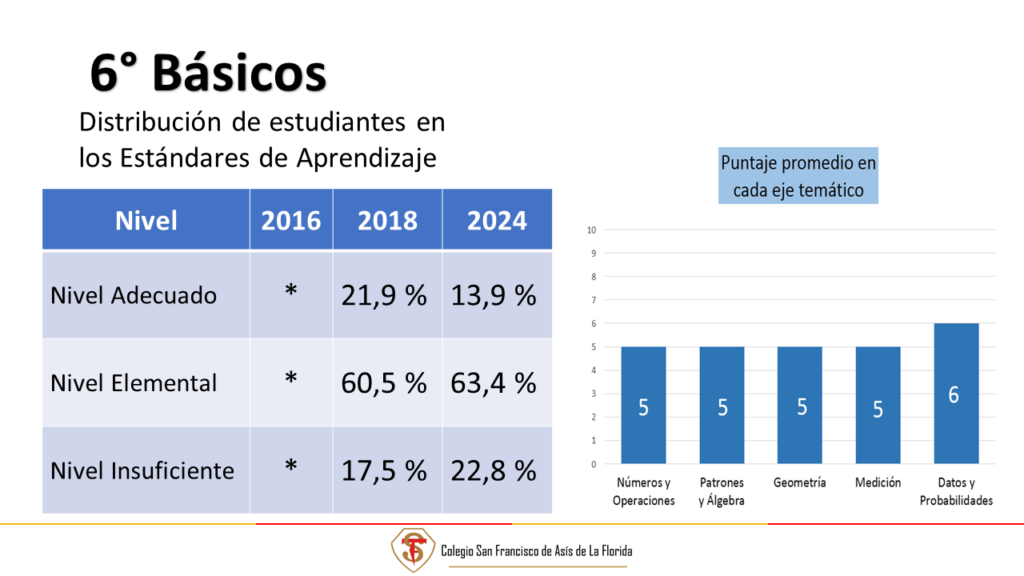 6° Básicos

Distribución de estudiantes en los Estándares de Aprendizaje

| Nivel | 2016 | 2018 | 2024 |
|---|---|---|---|
| Nivel Adecuado | * | 21,9 % | 13,9 % |
| Nivel Elemental | * | 60,5 % | 63,4 % |
| Nivel Insuficiente | * | 17,5 % | 22,8 % |

Puntaje promedio en cada eje temático

10
9
8
7
6
5
4
3
2
1
0

5
5
5
5
6

Números y Operaciones
Patrones y Álgebra
Geometría
Medición
Datos y Probabilidades

Colegio San Francisco de Asís de La Florida